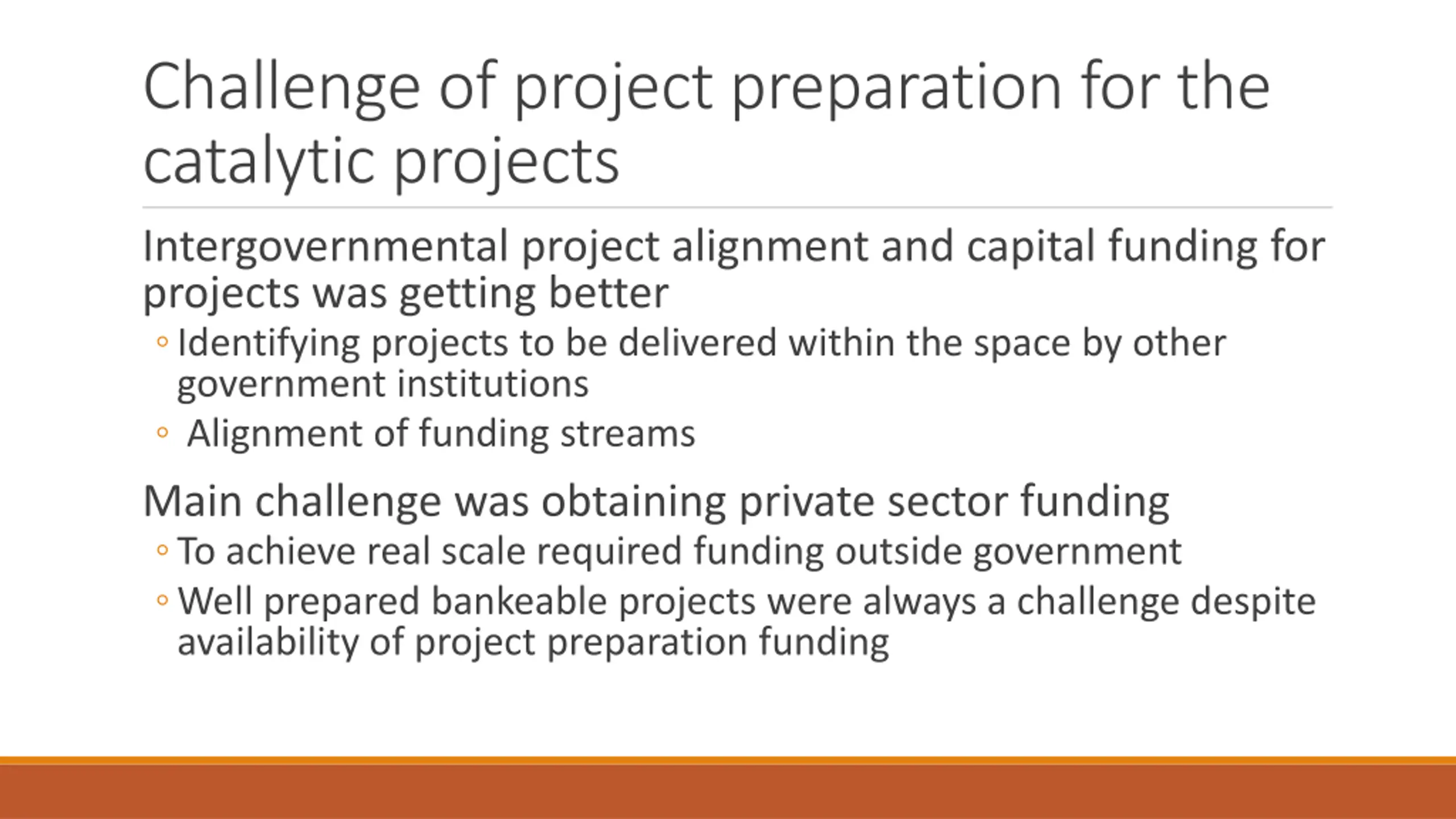 Challenge of project preparation for the catalytic projects

Intergovernmental project alignment and capital funding for projects was getting better

◦ Identifying projects to be delivered within the space by other government institutions

◦ Alignment of funding streams

Main challenge was obtaining private sector funding

◦ To achieve real scale required funding outside government

◦ Well prepared bankeable projects were always a challenge despite availability of project preparation funding